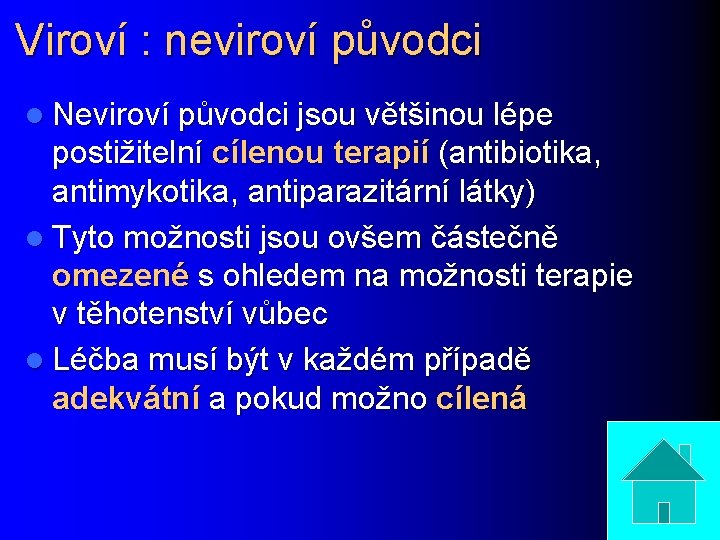 Viroví : neviroví původci

- Neviroví původci jsou většinou lépe postižitelní cílenou terapií (antibiotika, antimykotika, antiparazitární látky)
- Tyto možnosti jsou ovšem částečně omezené s ohledem na možnosti terapie v těhotenství vůbec
- Léčba musí být v každém případě adekvátní a pokud možno cílená